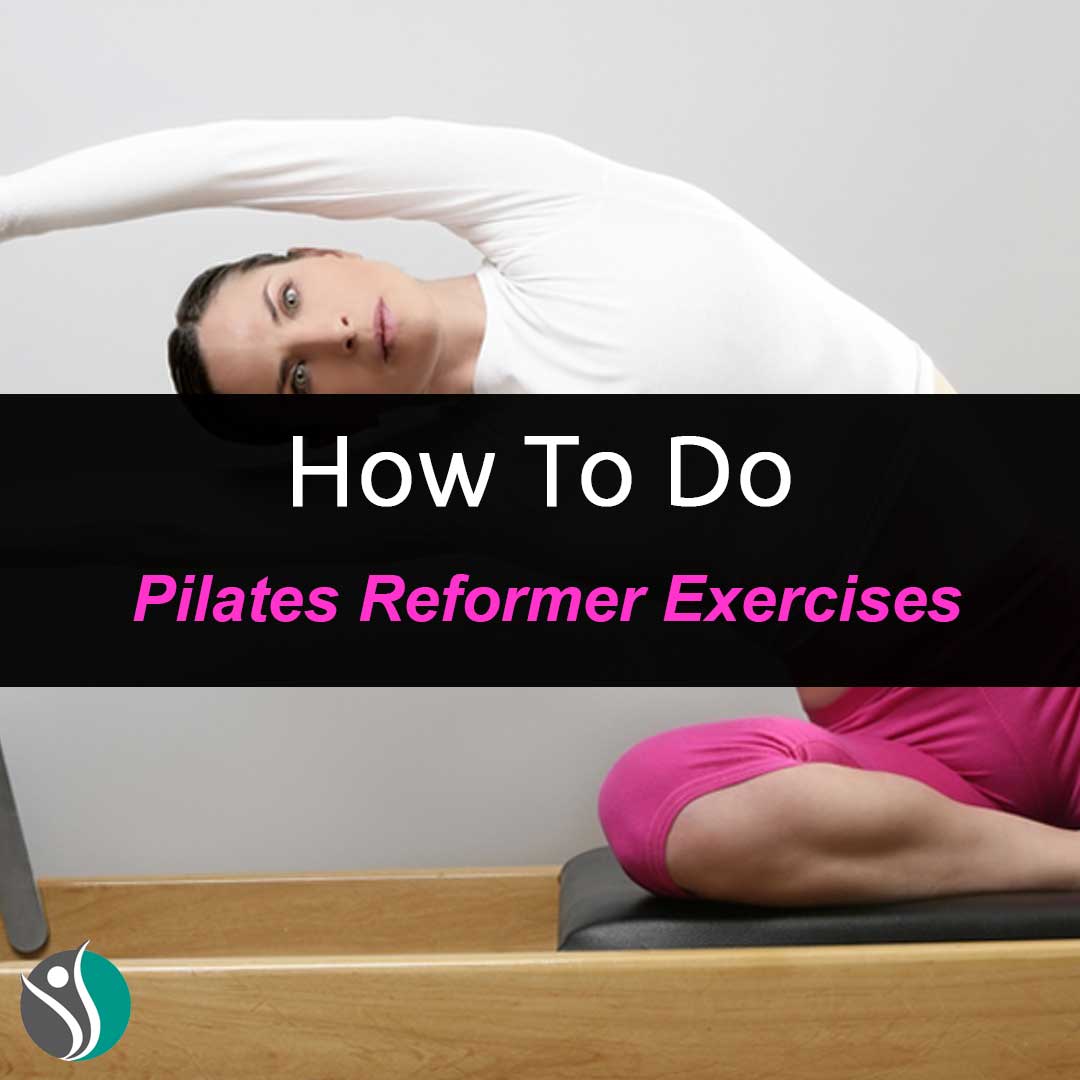 How To Do

Pilates Reformer Exercises